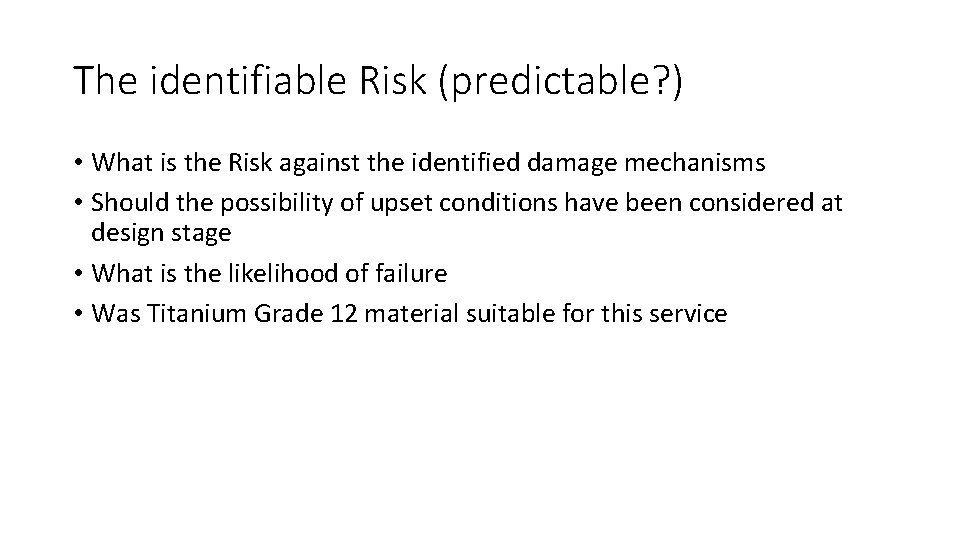 The identifiable Risk (predictable?)

• What is the Risk against the identified damage mechanisms
• Should the possibility of upset conditions have been considered at design stage
• What is the likelihood of failure
• Was Titanium Grade 12 material suitable for this service